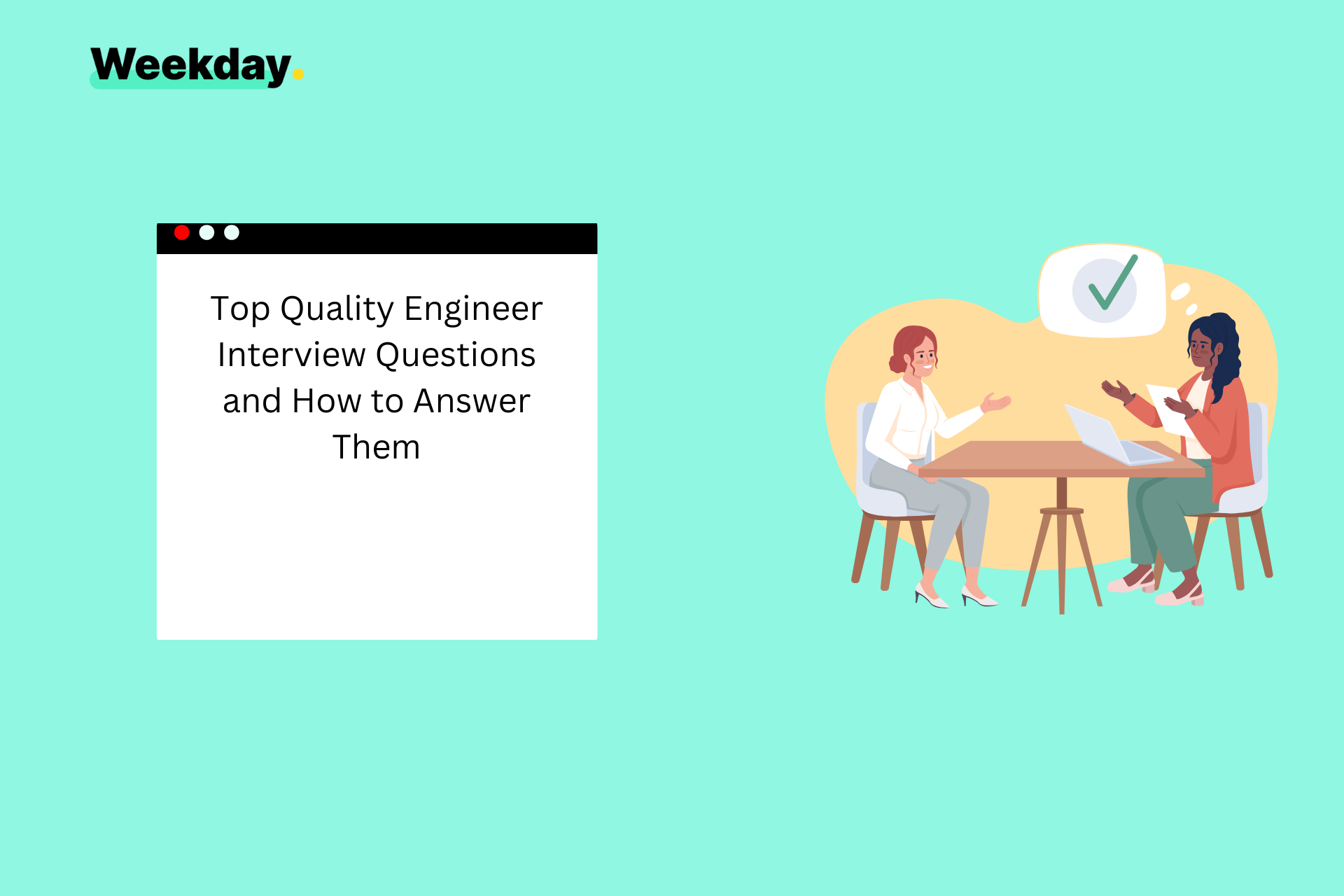 Weekday.

Top Quality Engineer Interview Questions and How to Answer Them